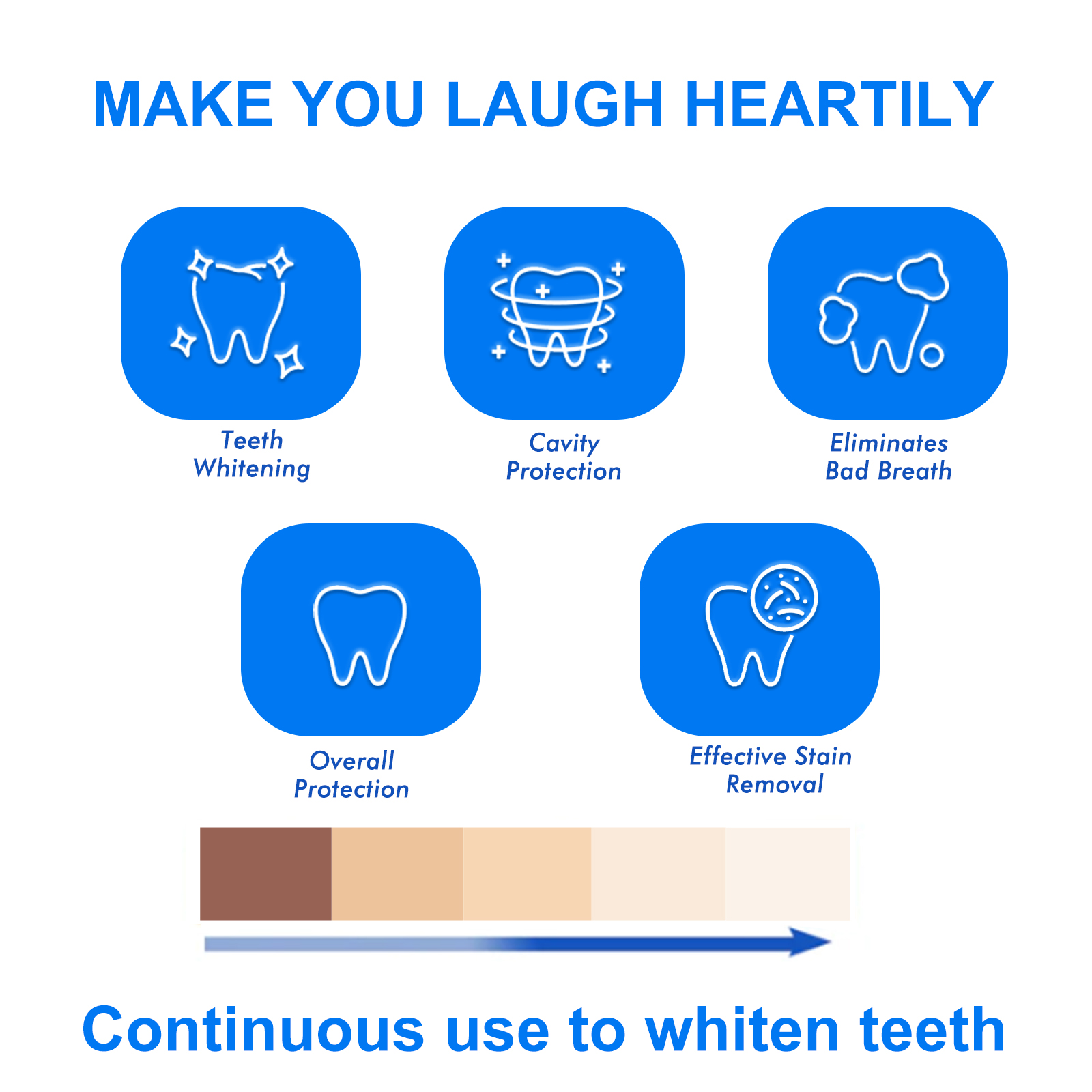 MAKE YOU LAUGH HEARTILY

Teeth Whitening

Cavity Protection

Eliminates Bad Breath

Overall Protection

Effective Stain Removal

Continuous use to whiten teeth